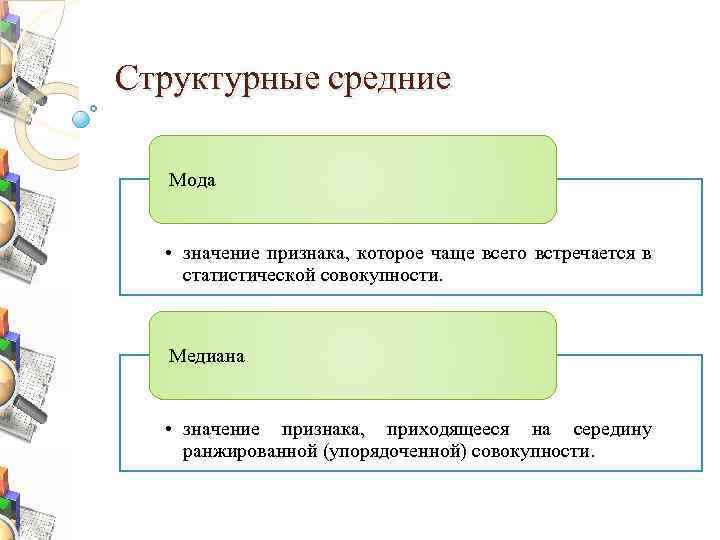 Структурные средние

Мода

• значение признака, которое чаще всего встречается в статистической совокупности.

Медиана

• значение признака, приходящееся на середину ранжированной (упорядоченной) совокупности.